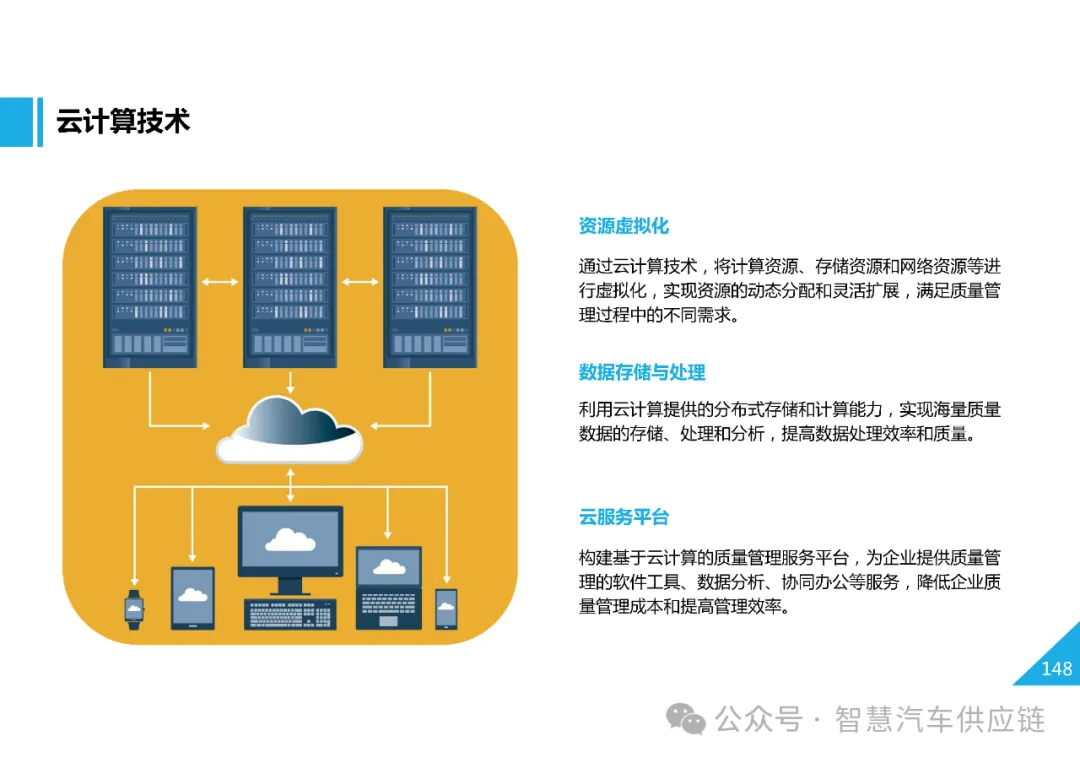 云计算技术

资源虚拟化

通过云计算技术，将计算资源、存储资源和网络资源等进行虚拟化，实现资源的动态分配和灵活扩展，满足质量管理过程中的不同需求。

数据存储与处理

利用云计算提供的分布式存储和计算能力，实现海量质量数据的存储、处理和分析，提高数据处理效率和质量。

云服务平台

构建基于云计算的质量管理服务平台，为企业提供质量管理的软件工具、数据分析、协同办公等服务，降低企业质量管理成本和提高管理效率。

148

公众号 · 智慧汽车供应链